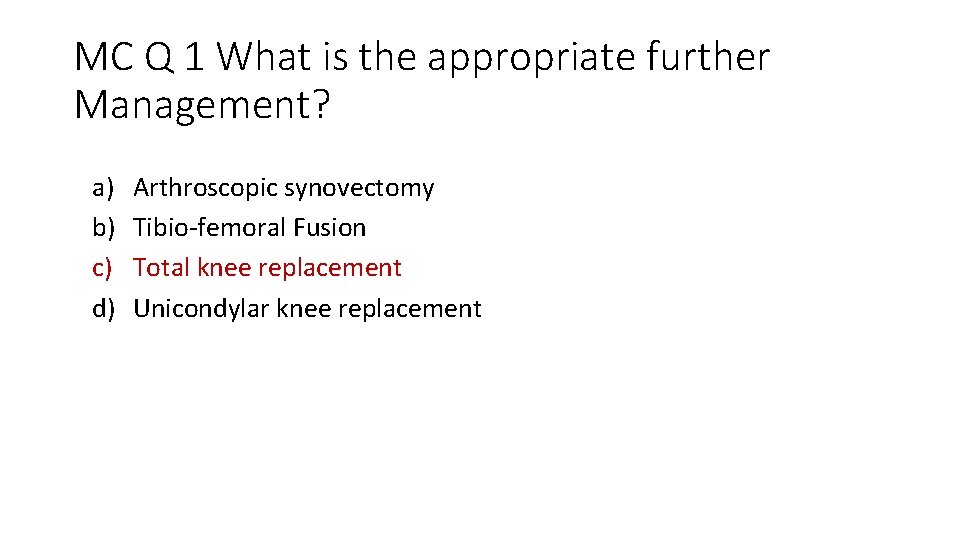 MC Q 1 What is the appropriate further Management?

a) Arthroscopic synovectomy
b) Tibio-femoral Fusion
c) Total knee replacement
d) Unicondylar knee replacement